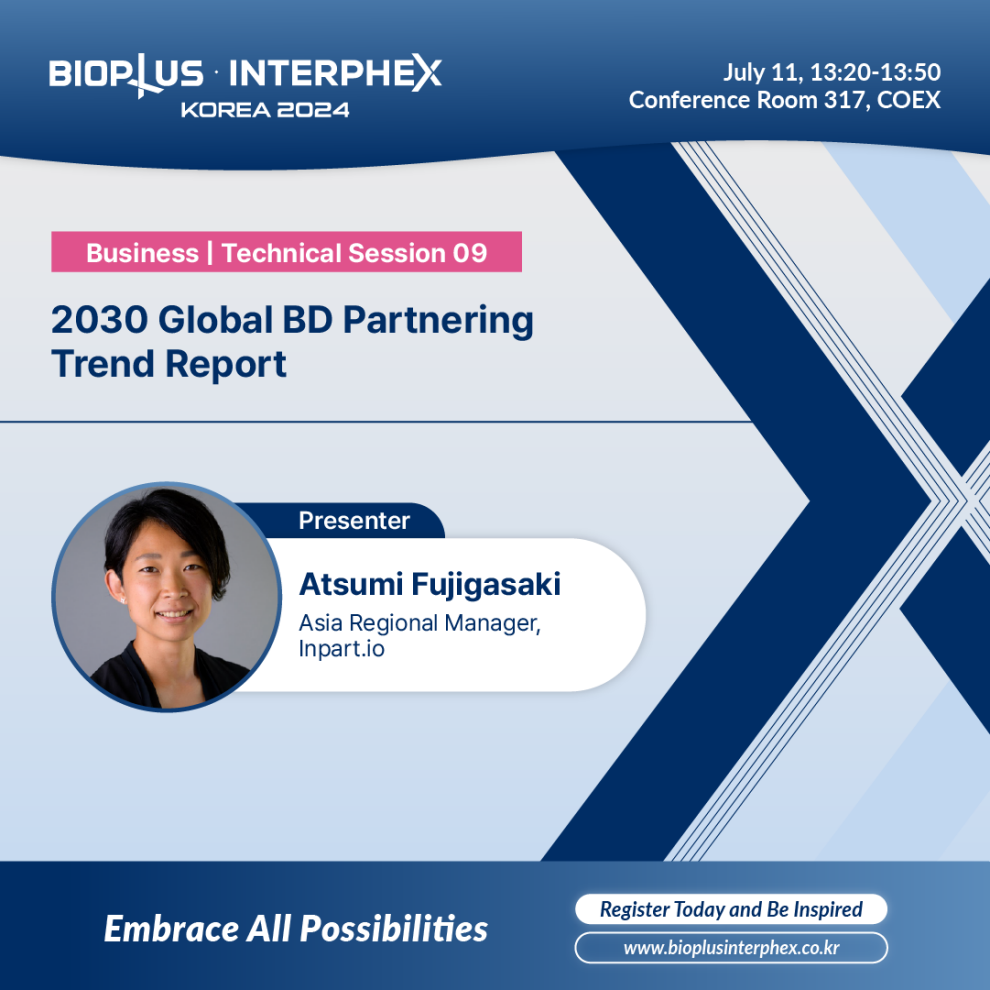 BIOPLUS · INTERPHEX
KOREA 2024

July 11, 13:20-13:50
Conference Room 317, COEX

Business | Technical Session 09

2030 Global BD Partnering Trend Report

Presenter

Atsumi Fujigasaki

Asia Regional Manager, Inpart.io

Embrace All Possibilities

Register Today and Be Inspired

www.bioplusinterphex.co.kr